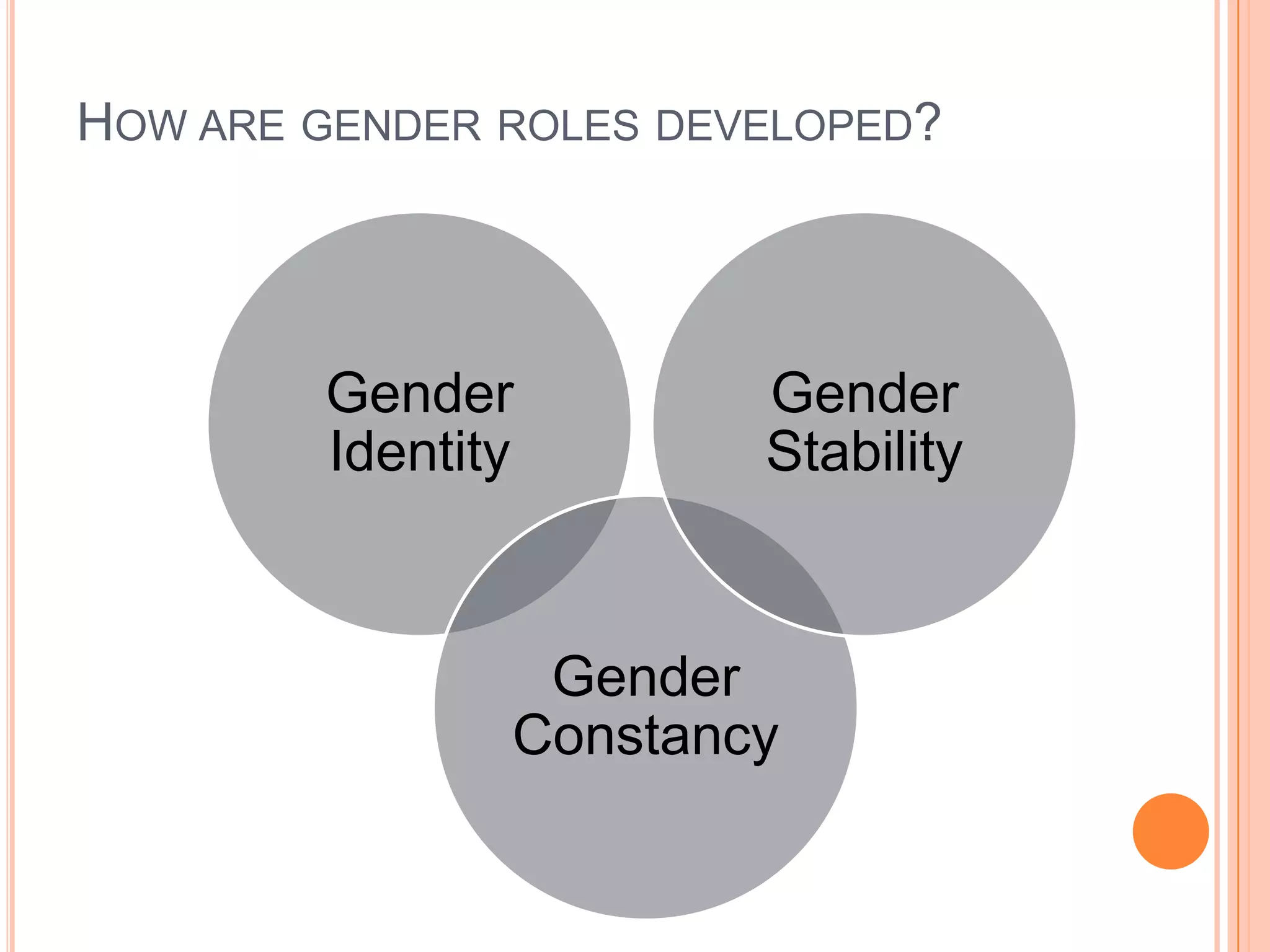 HOW ARE GENDER ROLES DEVELOPED?

Gender Identity

Gender Stability

Gender Constancy